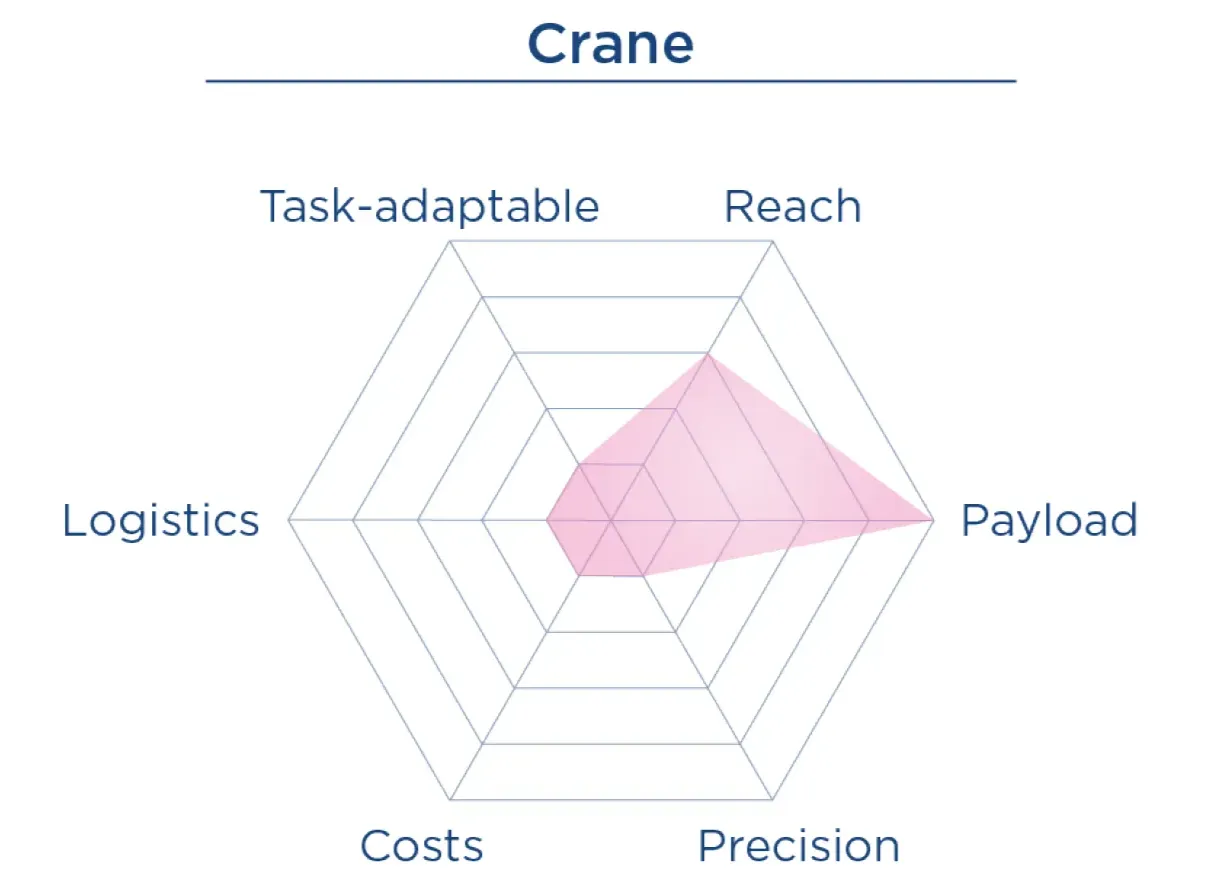 Crane

Task-adaptable

Reach

Logistics

Payload

Costs

Precision